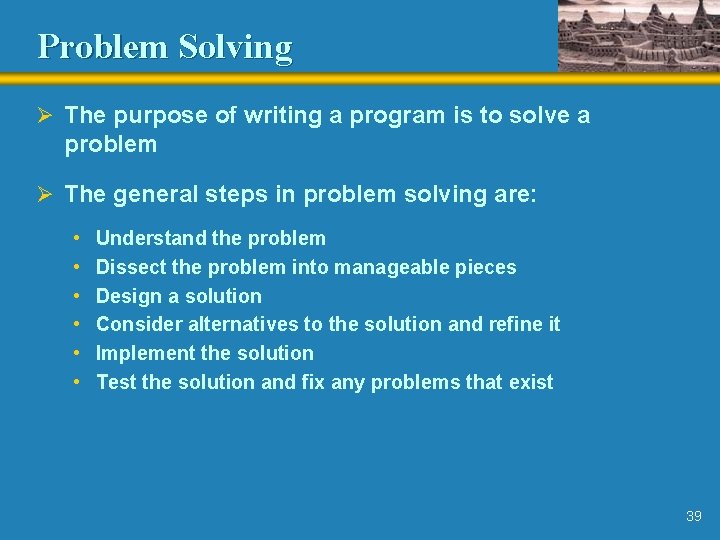 Problem Solving

➢ The purpose of writing a program is to solve a problem

➢ The general steps in problem solving are:

• Understand the problem
• Dissect the problem into manageable pieces
• Design a solution
• Consider alternatives to the solution and refine it
• Implement the solution
• Test the solution and fix any problems that exist

39